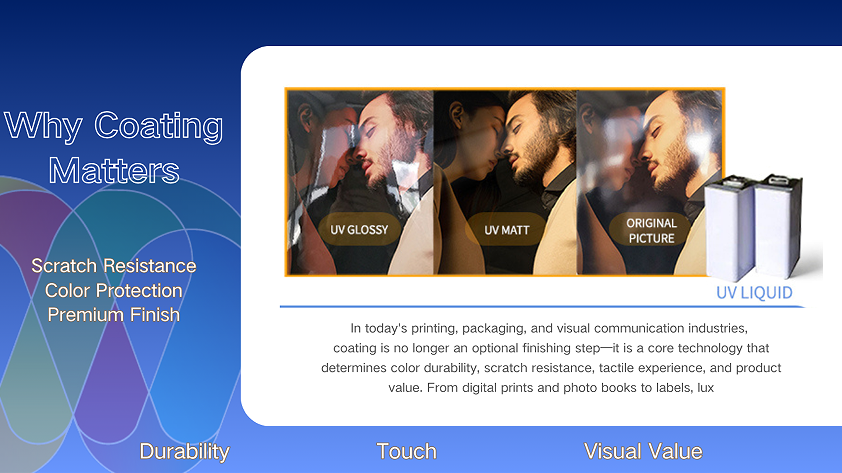 Why Coating Matters

Scratch Resistance
Color Protection
Premium Finish

UV GLOSSY

UV MATT

ORIGINAL PICTURE

UV LIQUID

In today's printing, packaging, and visual communication industries, coating is no longer an optional finishing step—it is a core technology that determines color durability, scratch resistance, tactile experience, and product value. From digital prints and photo books to labels, lux

Durability

Touch

Visual Value